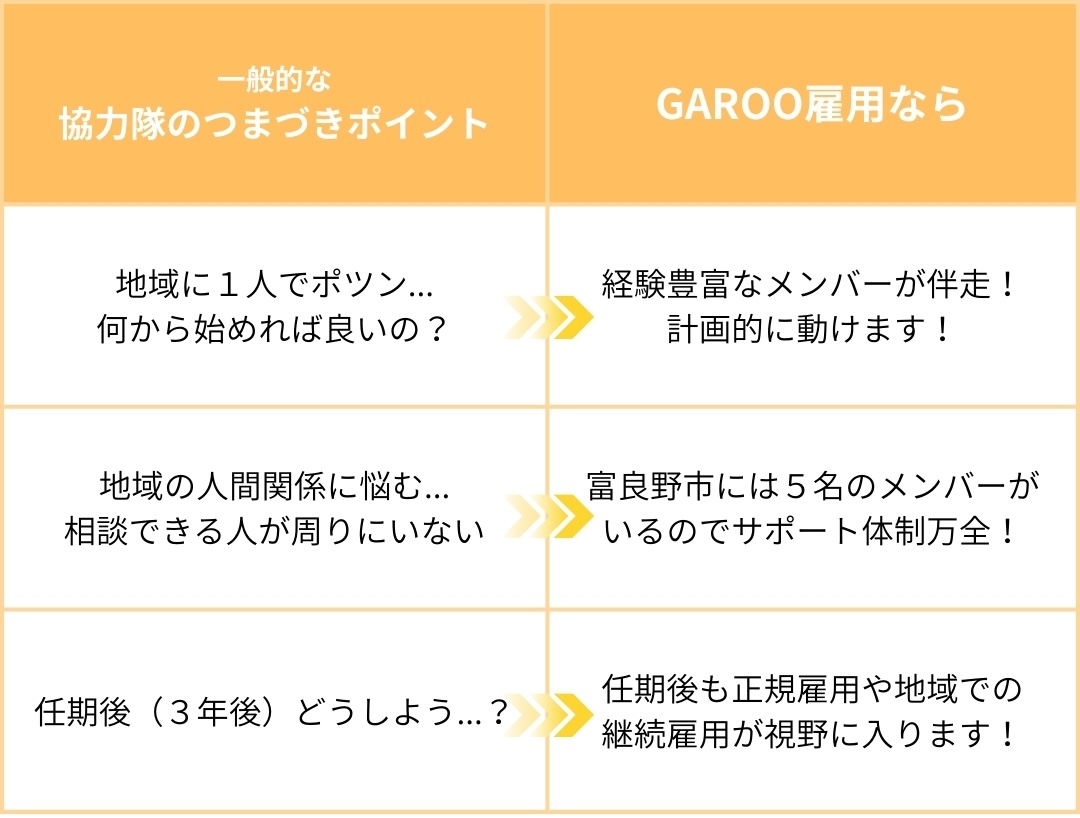 | 一般的な 協力隊のつまづきポイント | GAROO雇用なら |
|---|---|
| 地域に１人でポツン… 何から始めれば良いの？ | 経験豊富なメンバーが伴走！ 計画的に動けます！ |
| 地域の人間関係に悩む… 相談できる人が周りにいない | 富良野市には５名のメンバーがいるのでサポート体制万全！ |
| 任期後（３年後）どうしよう…？ | 任期後も正規雇用や地域での継続雇用が視野に入ります！ |